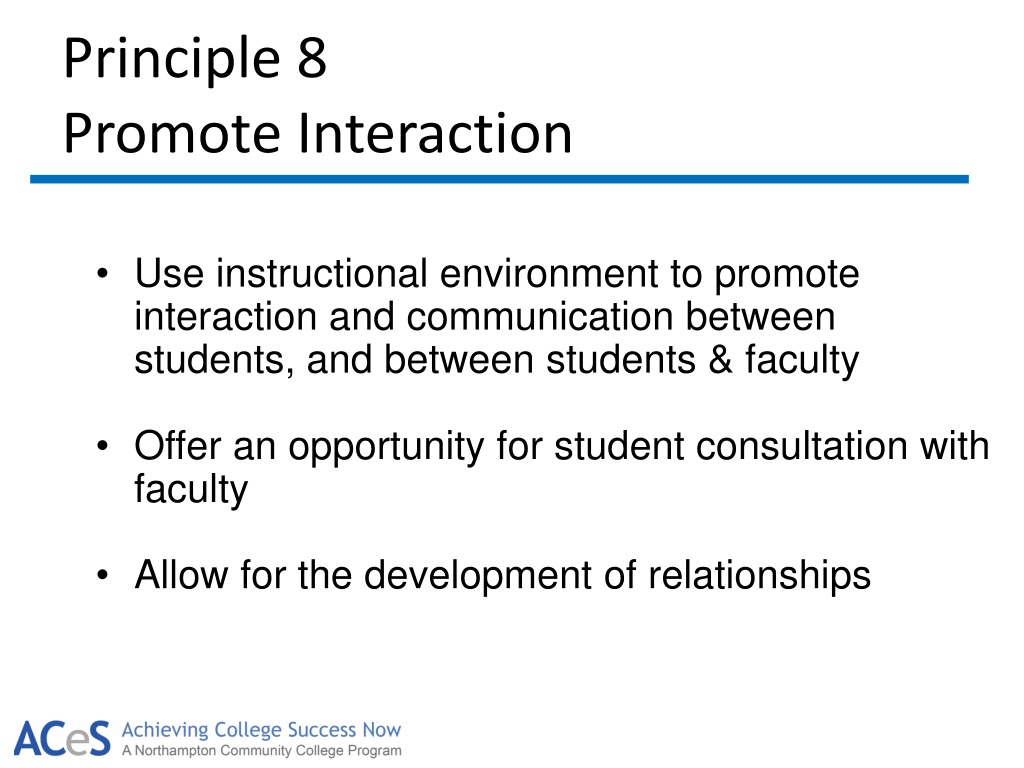 Principle 8
Promote Interaction

• Use instructional environment to promote interaction and communication between students, and between students & faculty

• Offer an opportunity for student consultation with faculty

• Allow for the development of relationships

ACeS Achieving College Success Now
A Northampton Community College Program